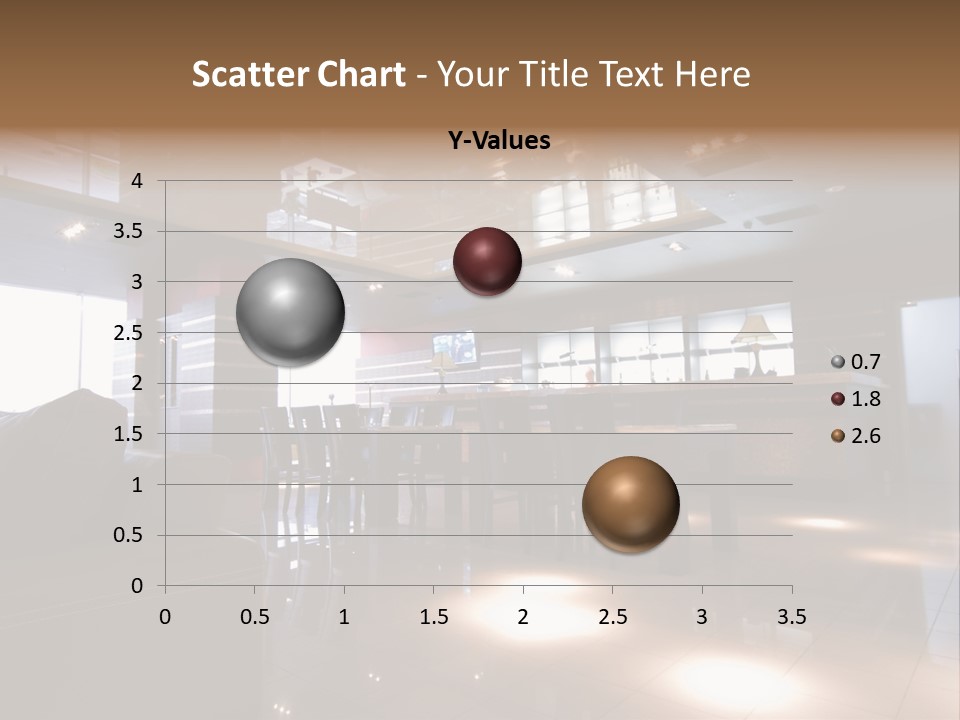 Scatter Chart - Your Title Text Here

Y-Values

4
3.5
3
2.5
2
1.5
1
0.5
0

0 0.5 1 1.5 2 2.5 3 3.5

0.7
1.8
2.6